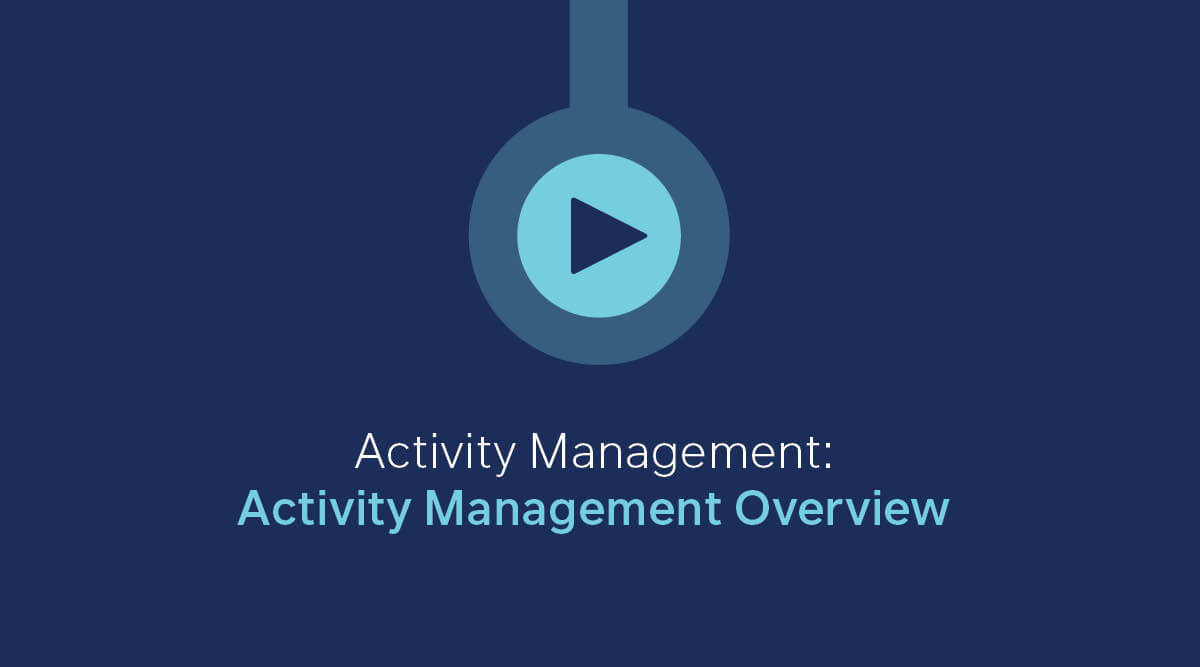 Activity Management:
Activity Management Overview